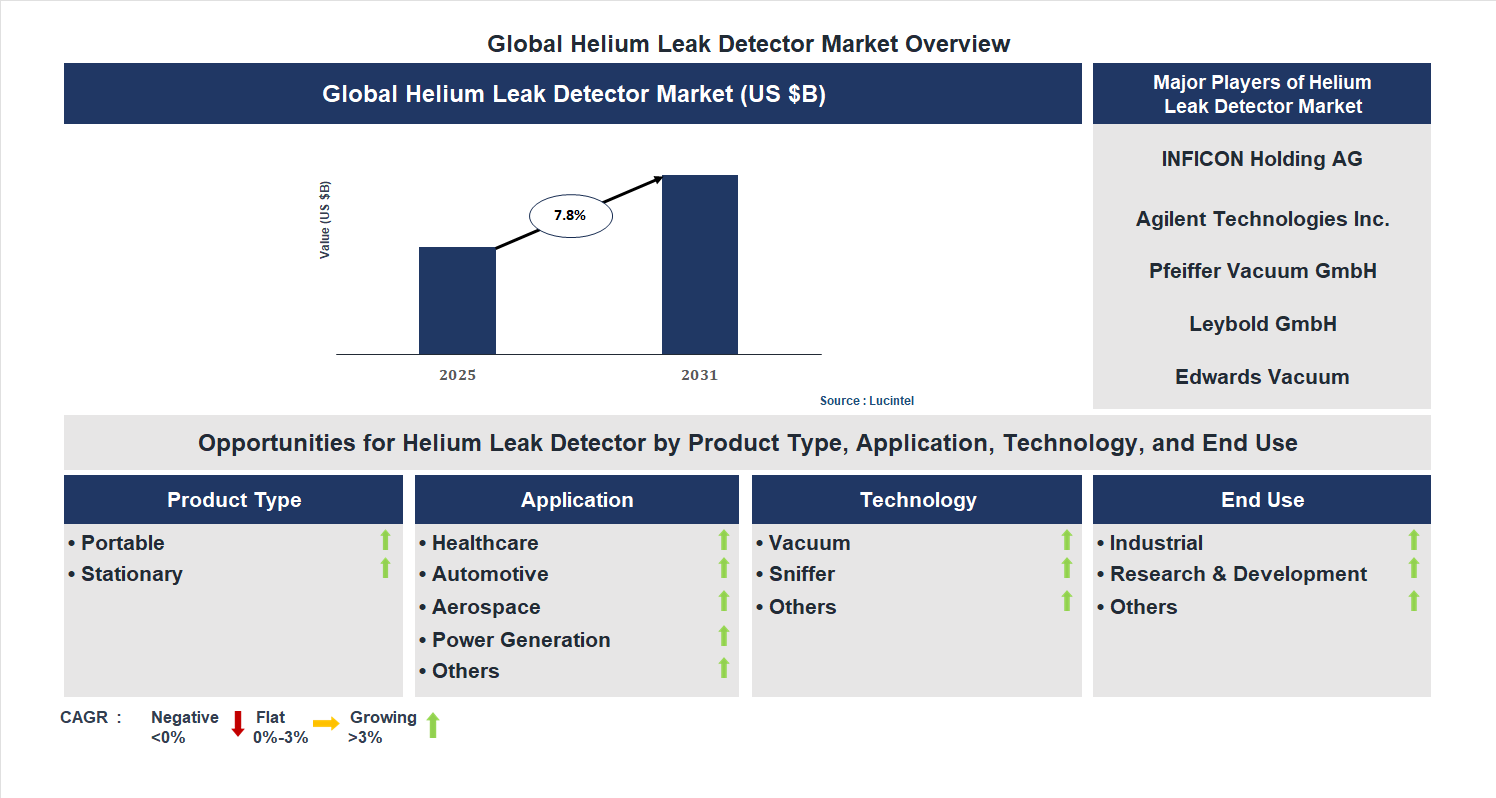 Global Helium Leak Detector Market Overview

Global Helium Leak Detector Market (US $B)

Value (US $B)

7.8%

2025

2031

Source : Lucintel

Major Players of Helium Leak Detector Market

INFICON Holding AG

Agilent Technologies Inc.

Pfeiffer Vacuum GmbH

Leybold GmbH

Edwards Vacuum

Opportunities for Helium Leak Detector by Product Type, Application, Technology, and End Use

Product Type

• Portable
• Stationary

Application

• Healthcare
• Automotive
• Aerospace
• Power Generation
• Others

Technology

• Vacuum
• Sniffer
• Others

End Use

• Industrial
• Research & Development
• Others

CAGR : Negative <0% Flat 0%-3% Growing >3%